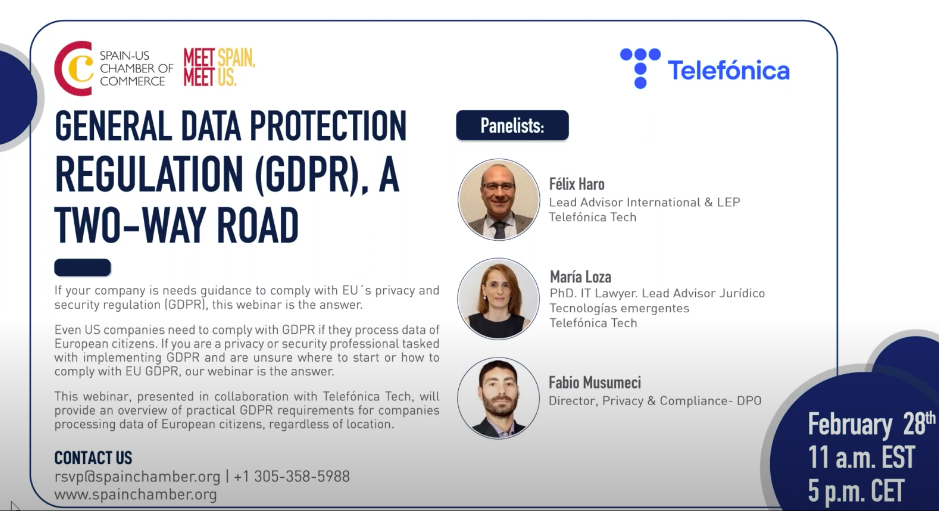 SPAIN-US CHAMBER OF COMMERCE

MEET SPAIN, MEET US.

Telefónica

GENERAL DATA PROTECTION REGULATION (GDPR), A TWO-WAY ROAD

If your company is needs guidance to comply with EU´s privacy and security regulation (GDPR), this webinar is the answer.

Even US companies need to comply with GDPR if they process data of European citizens. If you are a privacy or security professional tasked with implementing GDPR and are unsure where to start or how to comply with EU GDPR, our webinar is the answer.

This webinar, presented in collaboration with Telefónica Tech, will provide an overview of practical GDPR requirements for companies processing data of European citizens, regardless of location.

CONTACT US
rsvp@spainchamber.org | +1 305-358-5988
www.spainchamber.org

Panelists:

Félix Haro
Lead Advisor International & LEP
Telefónica Tech

María Loza
PhD. IT Lawyer. Lead Advisor Jurídico
Tecnologías emergentes
Telefónica Tech

Fabio Musumeci
Director, Privacy & Compliance- DPO

February 28th
11 a.m. EST
5 p.m. CET